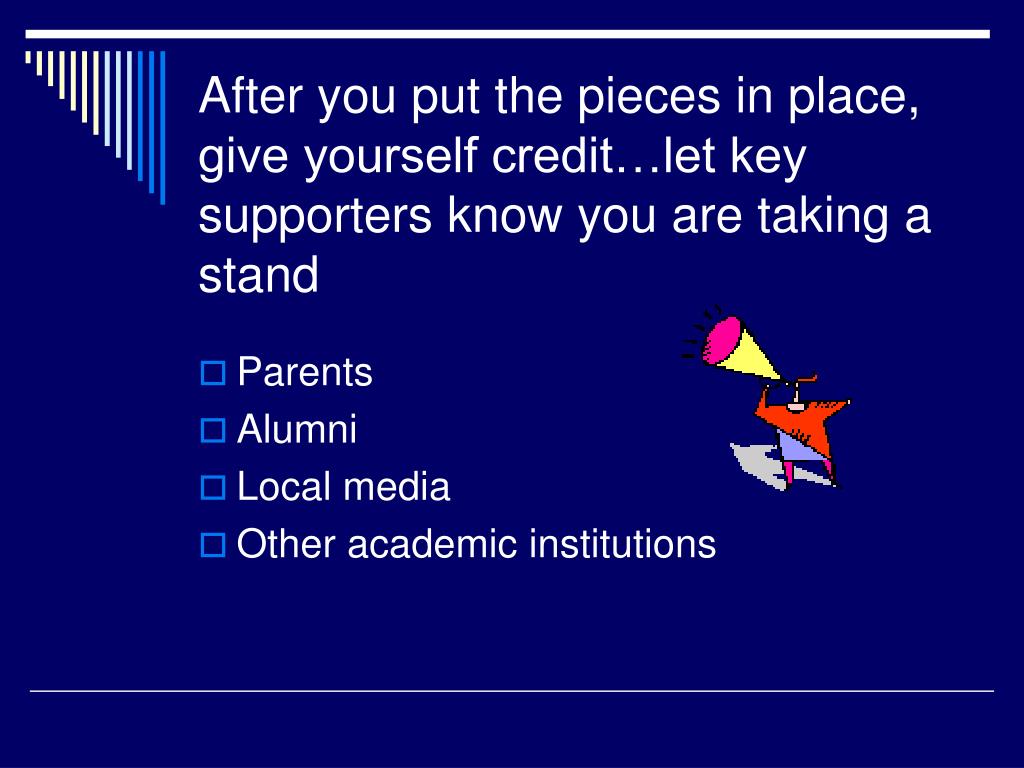 After you put the pieces in place, give yourself credit…let key supporters know you are taking a stand

Parents
Alumni
Local media
Other academic institutions